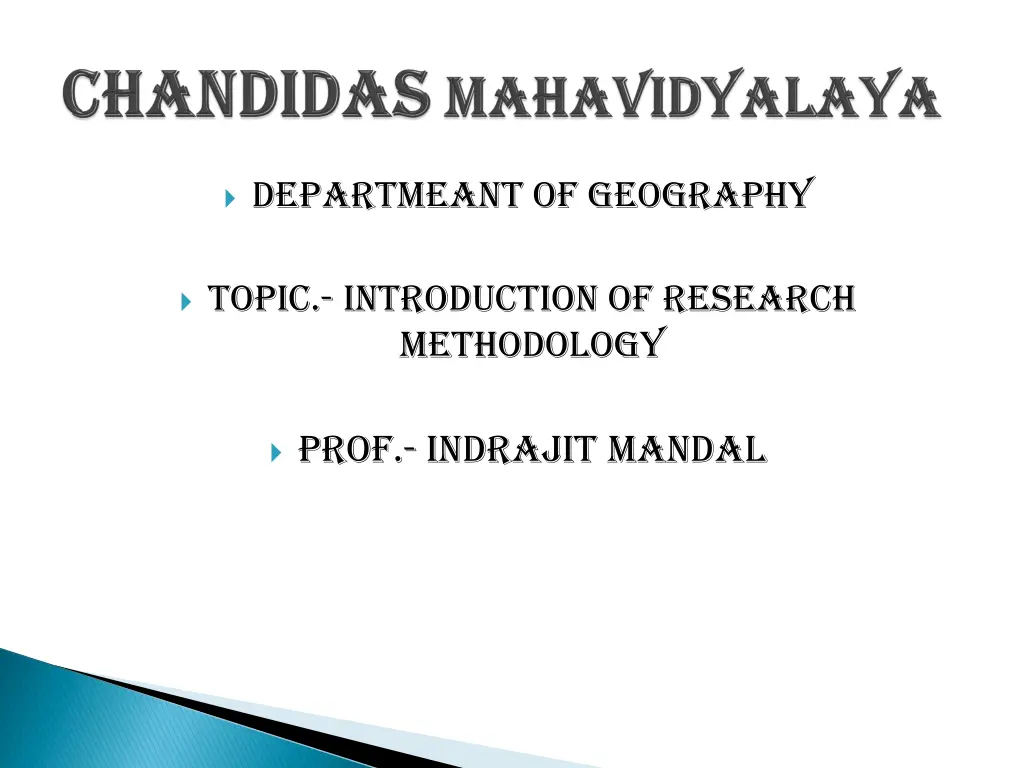 CHANDIDAS MAHAVIDYALAYA

DEPARTMEANT OF GEOGRAPHY

TOPIC.- INTRODUCTION OF RESEARCH METHODOLOGY

PROF.- INDRAJIT MANDAL